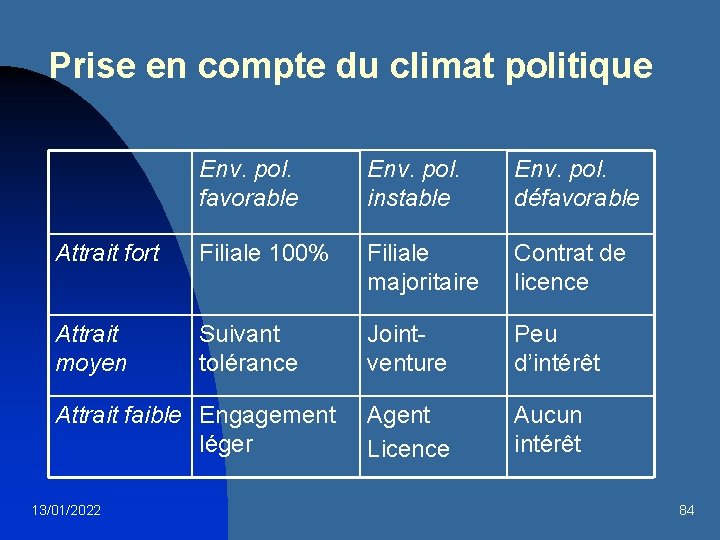 Prise en compte du climat politique

| | Env. pol. favorable | Env. pol. instable | Env. pol. défavorable |
|---|---|---|---|
| Attrait fort | Filiale 100% | Filiale majoritaire | Contrat de licence |
| Attrait moyen | Suivant tolérance | Joint-venture | Peu d'intérêt |
| Attrait faible | Engagement léger | Agent Licence | Aucun intérêt |

13/01/2022

84